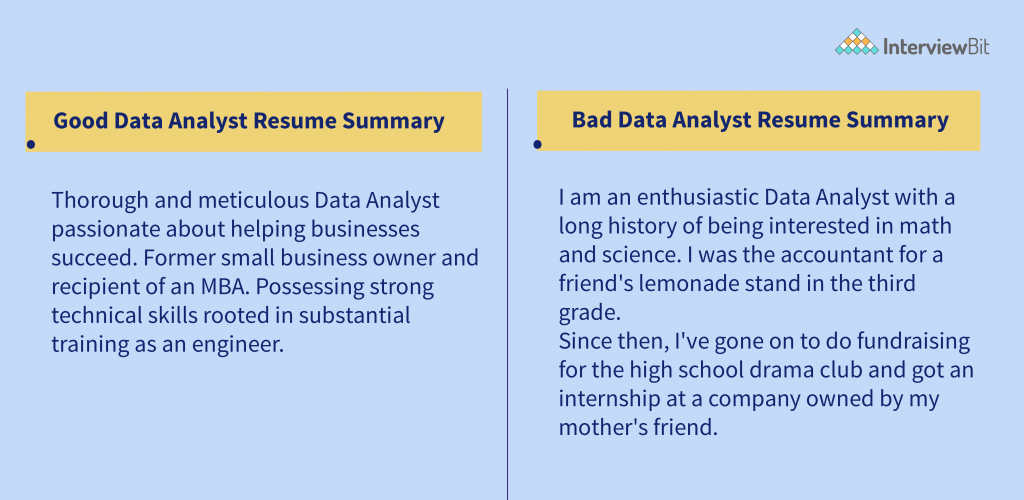 InterviewBit

Good Data Analyst Resume Summary

Thorough and meticulous Data Analyst passionate about helping businesses succeed. Former small business owner and recipient of an MBA. Possessing strong technical skills rooted in substantial training as an engineer.

Bad Data Analyst Resume Summary

I am an enthusiastic Data Analyst with a long history of being interested in math and science. I was the accountant for a friend's lemonade stand in the third grade.
Since then, I've gone on to do fundraising for the high school drama club and got an internship at a company owned by my mother's friend.